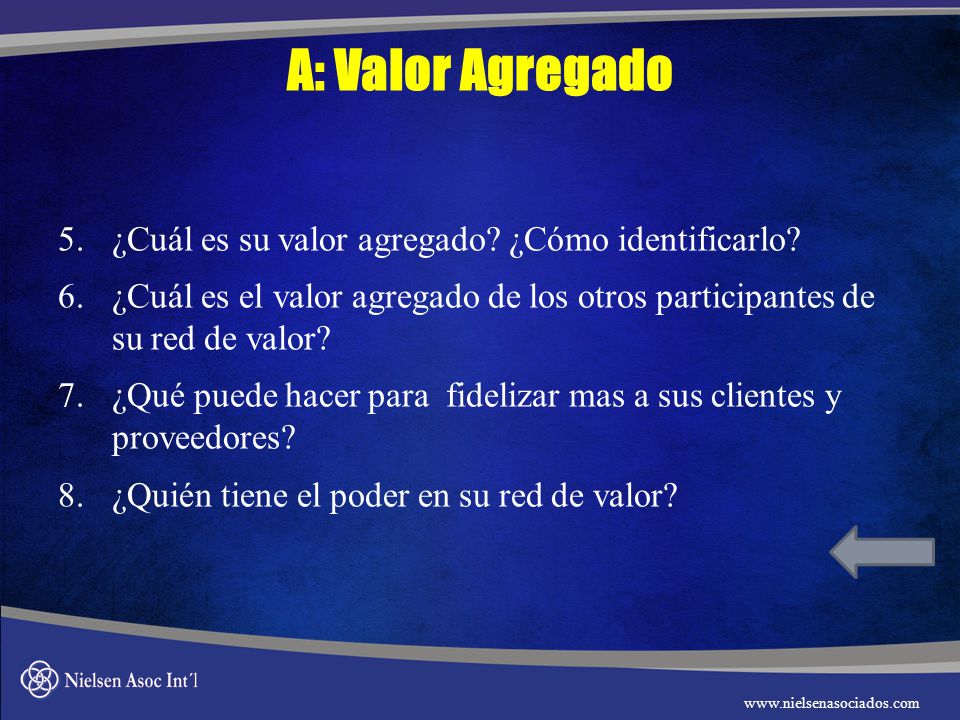 A: Valor Agregado

5. ¿Cuál es su valor agregado? ¿Cómo identificarlo?

6. ¿Cuál es el valor agregado de los otros participantes de su red de valor?

7. ¿Qué puede hacer para fidelizar mas a sus clientes y proveedores?

8. ¿Quién tiene el poder en su red de valor?

Nielsen Asoc Int´l

www.nielsenasociados.com